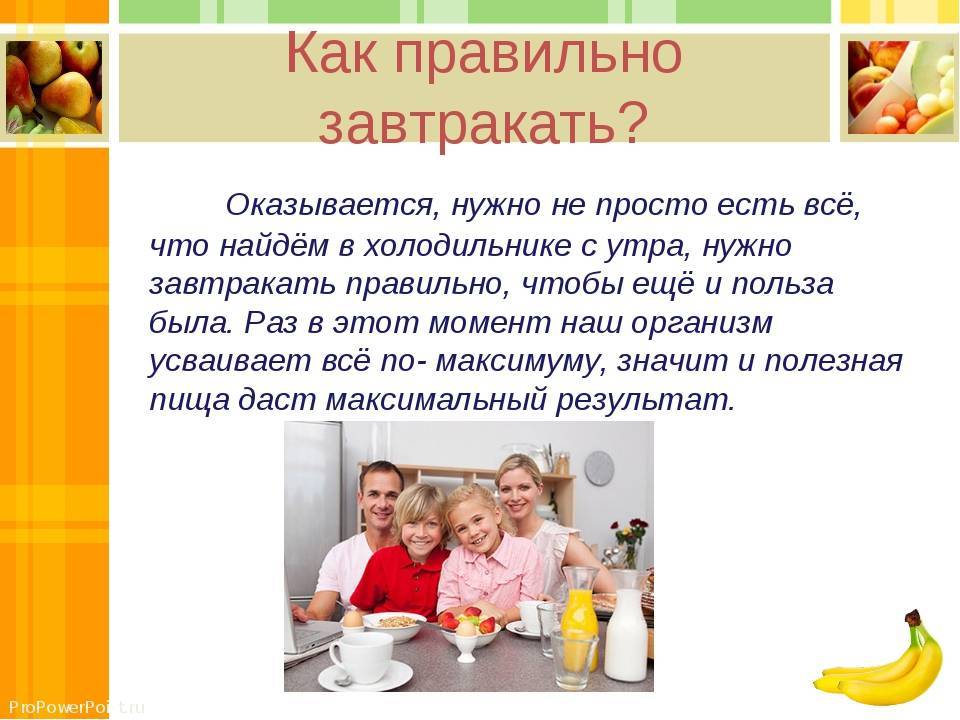 Как правильно завтракать?

Оказывается, нужно не просто есть всё, что найдём в холодильнике с утра, нужно завтракать правильно, чтобы ещё и польза была. Раз в этот момент наш организм усваивает всё по- максимуму, значит и полезная пища даст максимальный результат.

ProPowerPoint.ru